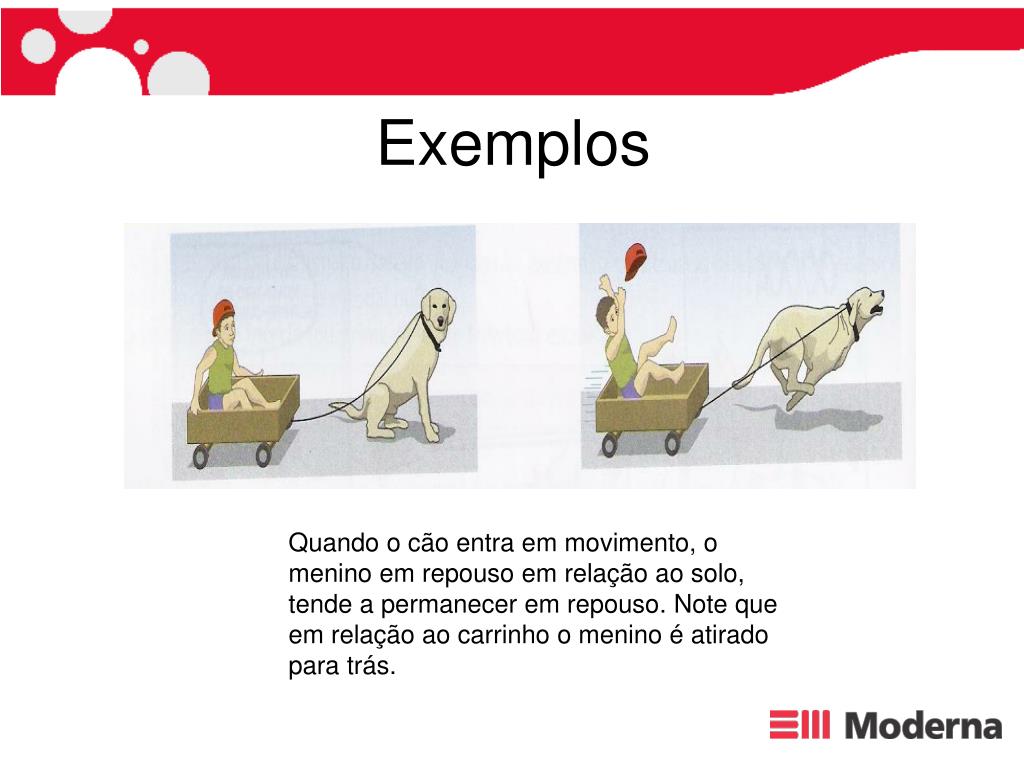 Exemplos

Quando o cão entra em movimento, o menino em repouso em relação ao solo, tende a permanecer em repouso. Note que em relação ao carrinho o menino é atirado para trás.

Moderna